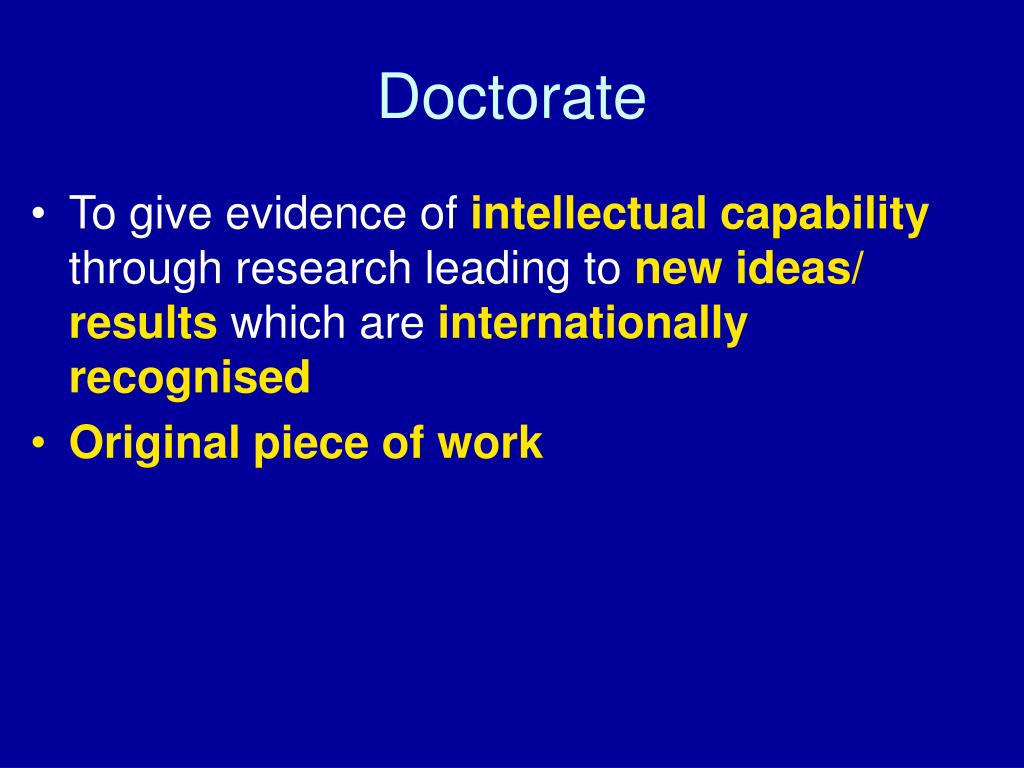 Doctorate

• To give evidence of intellectual capability through research leading to new ideas/ results which are internationally recognised

• Original piece of work